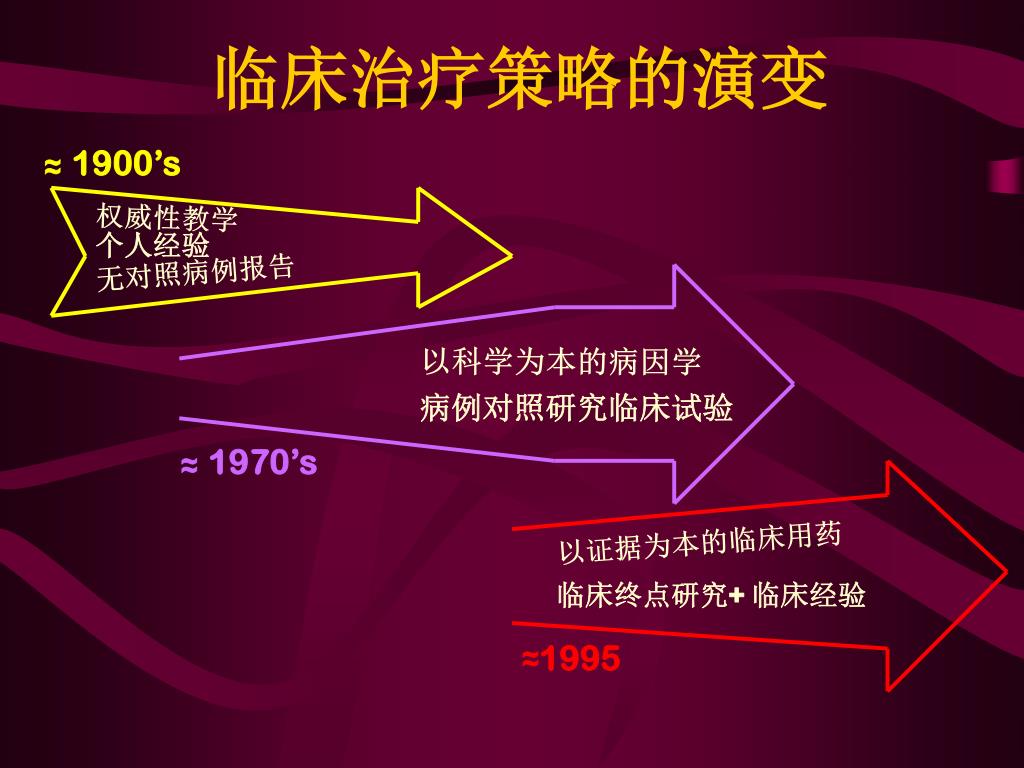 临床治疗策略的演变

≈ 1900’s

权威性教学
个人经验
无对照病例报告

以科学为本的病因学
病例对照研究临床试验

≈ 1970’s

以证据为本的临床用药
临床终点研究+ 临床经验

≈1995